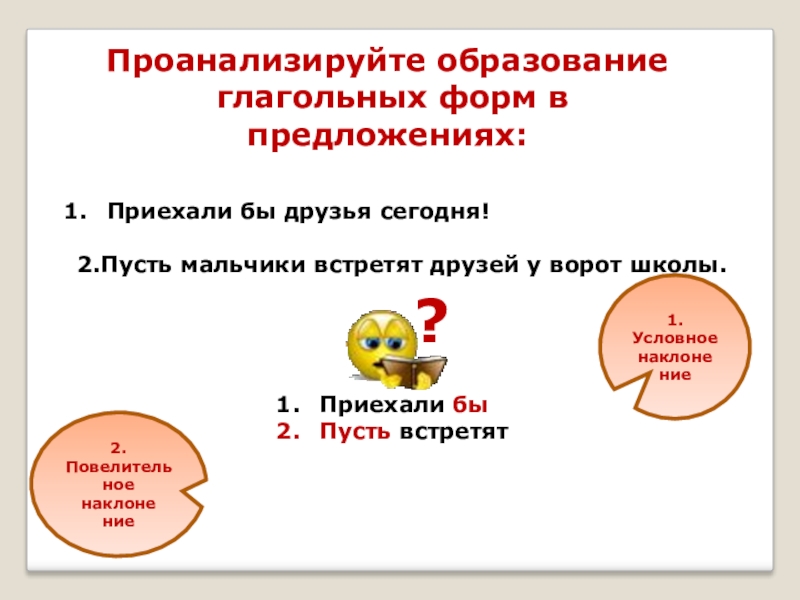 Проанализируйте образование глагольных форм в предложениях:

1. Приехали бы друзья сегодня!

2.Пусть мальчики встретят друзей у ворот школы.

?

1. Условное наклонение

1. Приехали бы
2. Пусть встретят

2. Повелительное наклонение